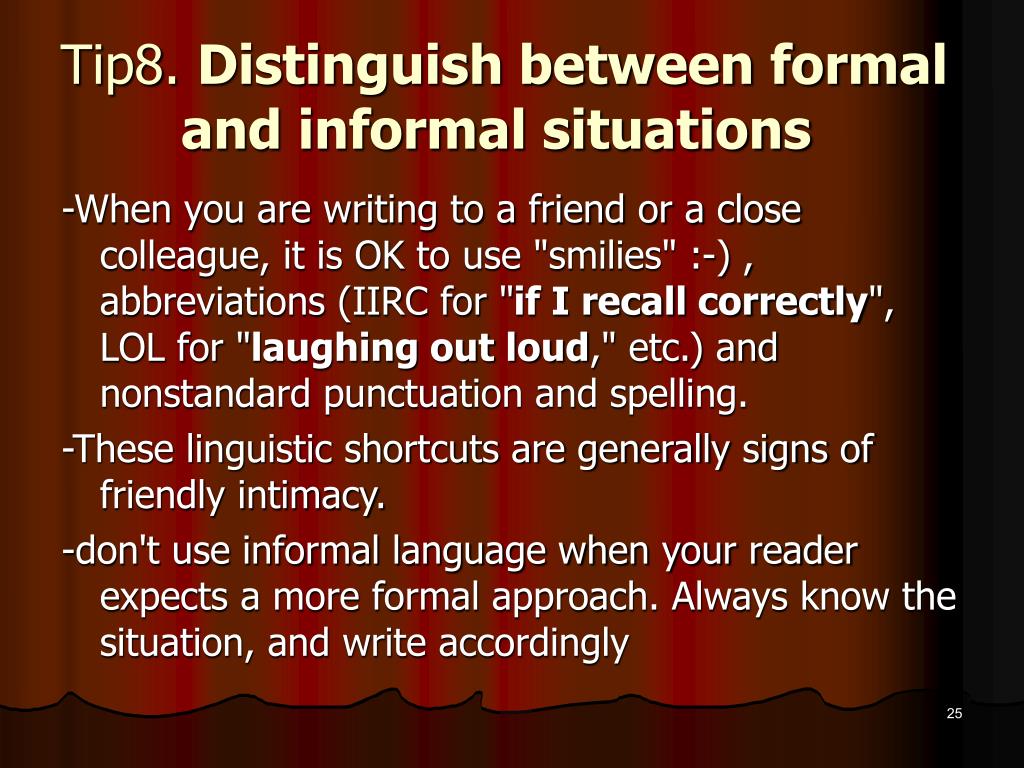 Tip8. Distinguish between formal and informal situations

-When you are writing to a friend or a close colleague, it is OK to use "smilies" :-) , abbreviations (IIRC for "if I recall correctly", LOL for "laughing out loud," etc.) and nonstandard punctuation and spelling.

-These linguistic shortcuts are generally signs of friendly intimacy.

-don't use informal language when your reader expects a more formal approach. Always know the situation, and write accordingly

25